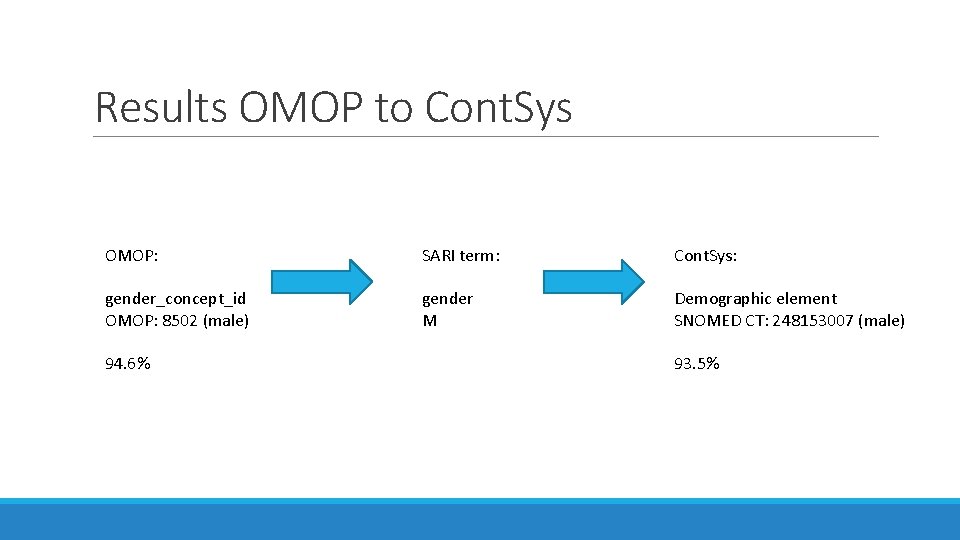 Results OMOP to ContSys

OMOP:

gender_concept_id
OMOP: 8502 (male)

94.6%

SARI term:

gender
M

ContSys:

Demographic element
SNOMED CT: 248153007 (male)

93.5%